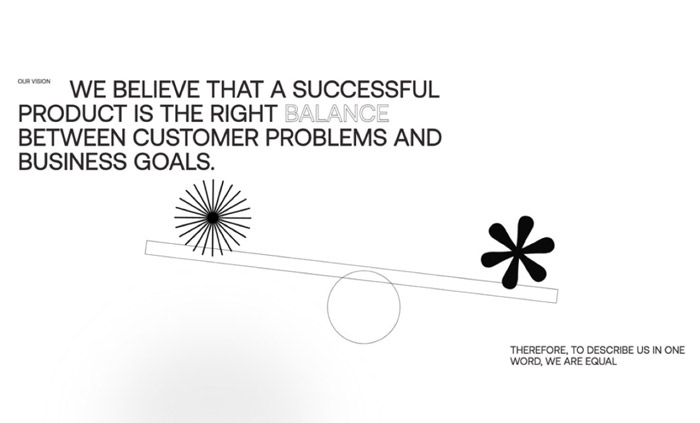 OUR VISION

WE BELIEVE THAT A SUCCESSFUL PRODUCT IS THE RIGHT BALANCE BETWEEN CUSTOMER PROBLEMS AND BUSINESS GOALS.

THEREFORE, TO DESCRIBE US IN ONE WORD, WE ARE EQUAL